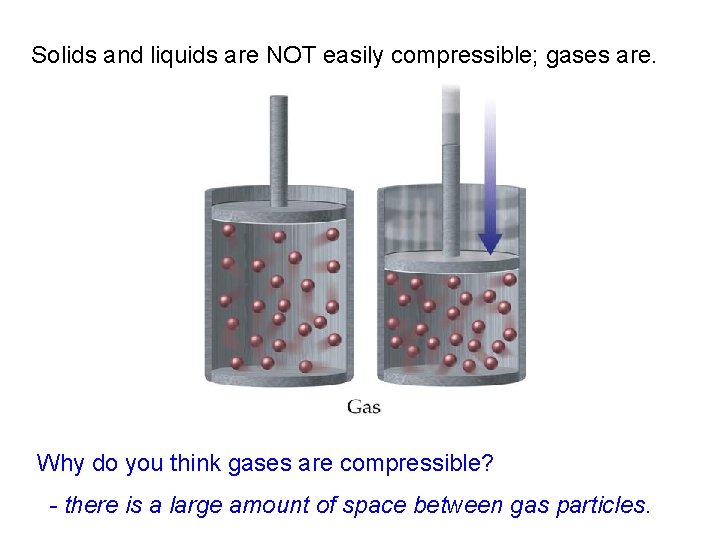 Solids and liquids are NOT easily compressible; gases are.

Gas

Why do you think gases are compressible?

- there is a large amount of space between gas particles.